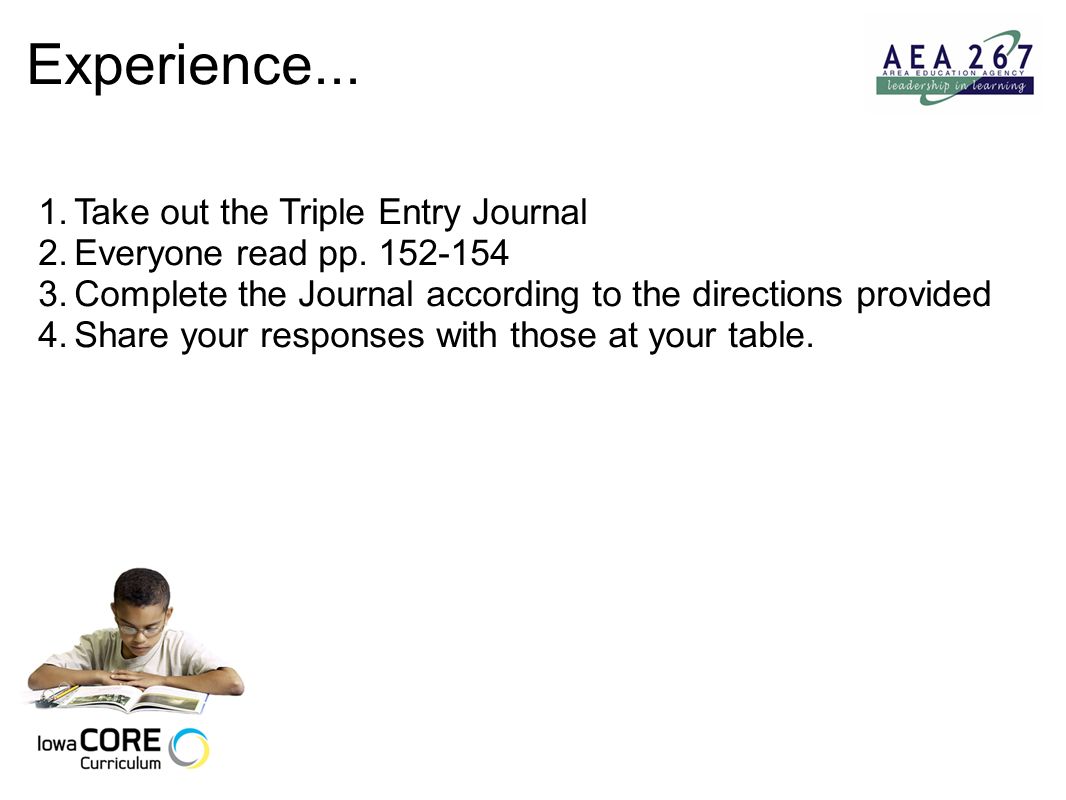 Experience...

AEA 267
AREA EDUCATION AGENCY
leadership in learning

1. Take out the Triple Entry Journal
2. Everyone read pp. 152-154
3. Complete the Journal according to the directions provided
4. Share your responses with those at your table.

Iowa CORE Curriculum